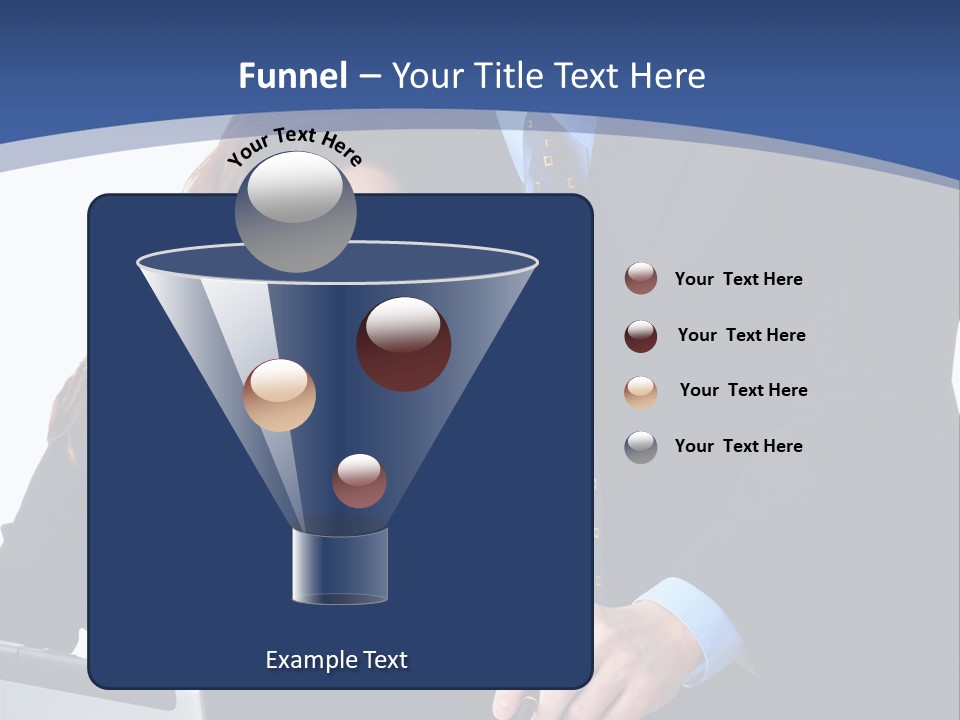 Funnel – Your Title Text Here

Your Text Here

Example Text

Your Text Here

Your Text Here

Your Text Here

Your Text Here